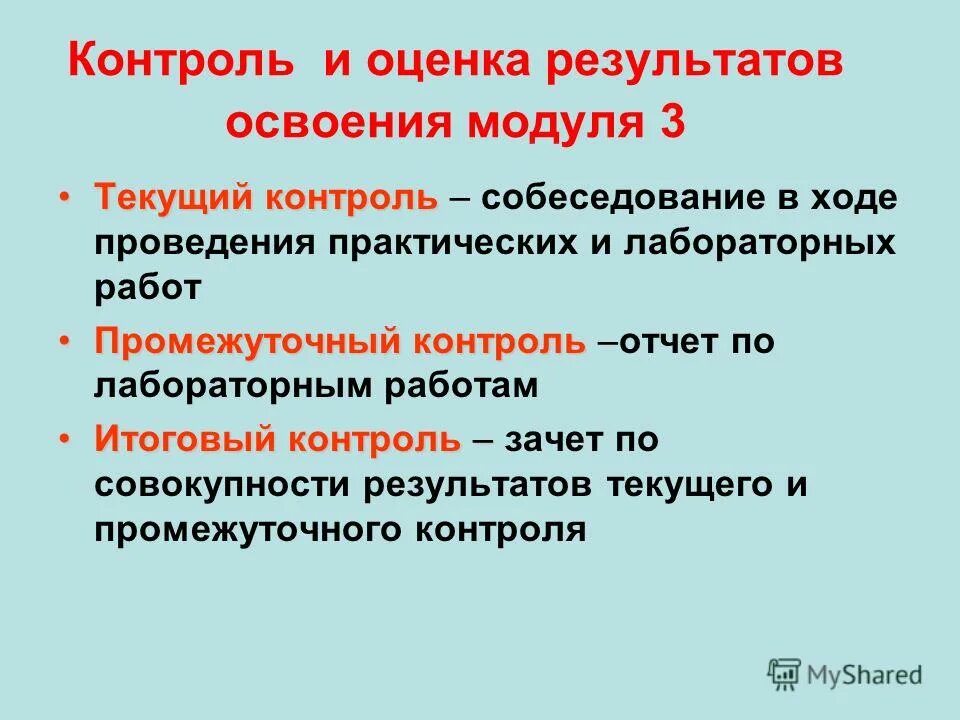 Контроль и оценка результатов освоения модуля 3

• Текущий контроль – собеседование в ходе проведения практических и лабораторных работ

• Промежуточный контроль –отчет по лабораторным работам

• Итоговый контроль – зачет по совокупности результатов текущего и промежуточного контроля

MyShared